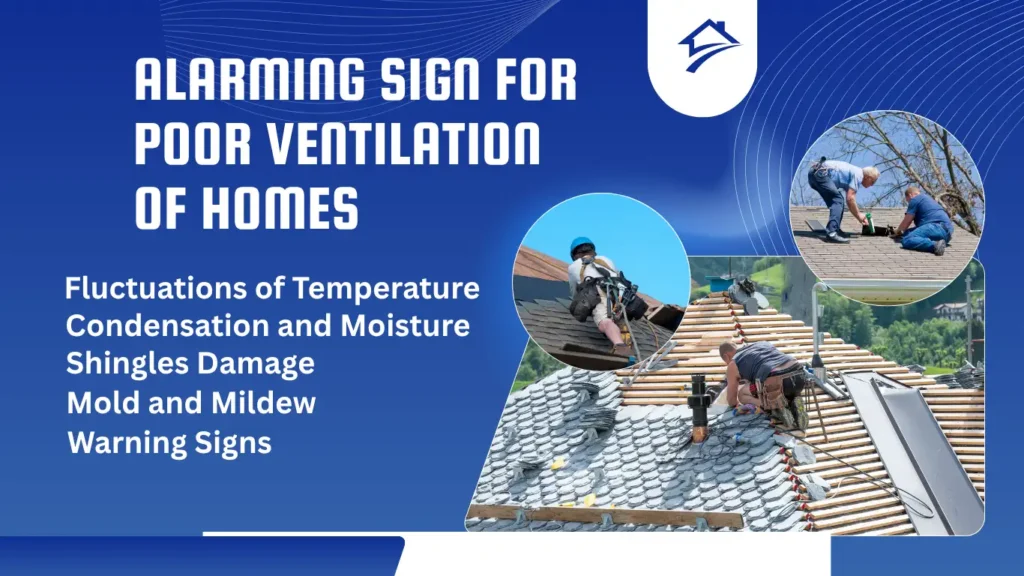 ALARMING SIGN FOR POOR VENTILATION OF HOMES

Fluctuations of Temperature
Condensation and Moisture
Shingles Damage
Mold and Mildew
Warning Signs